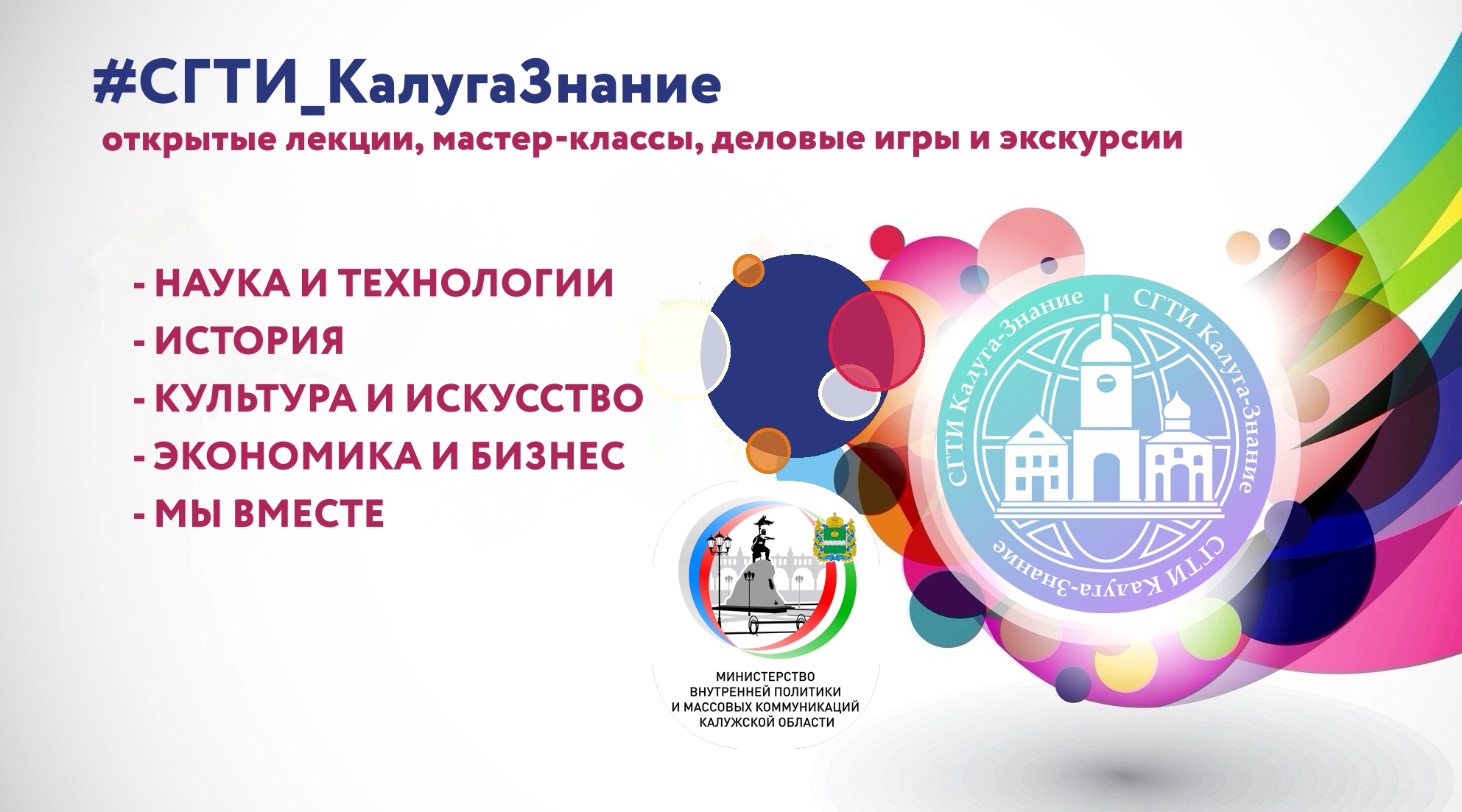 #СГТИ_КалугаЗнание
открытые лекции, мастер-классы, деловые игры и экскурсии

- НАУКА И ТЕХНОЛОГИИ
- ИСТОРИЯ
- КУЛЬТУРА И ИСКУССТВО
- ЭКОНОМИКА И БИЗНЕС
- МЫ ВМЕСТЕ

СГТИ Калуга-Знание СГТИ Калуга-Знание СГТИ Калуга-Знание

МИНИСТЕРСТВО ВНУТРЕННЕЙ ПОЛИТИКИ И МАССОВЫХ КОММУНИКАЦИЙ КАЛУЖСКОЙ ОБЛАСТИ